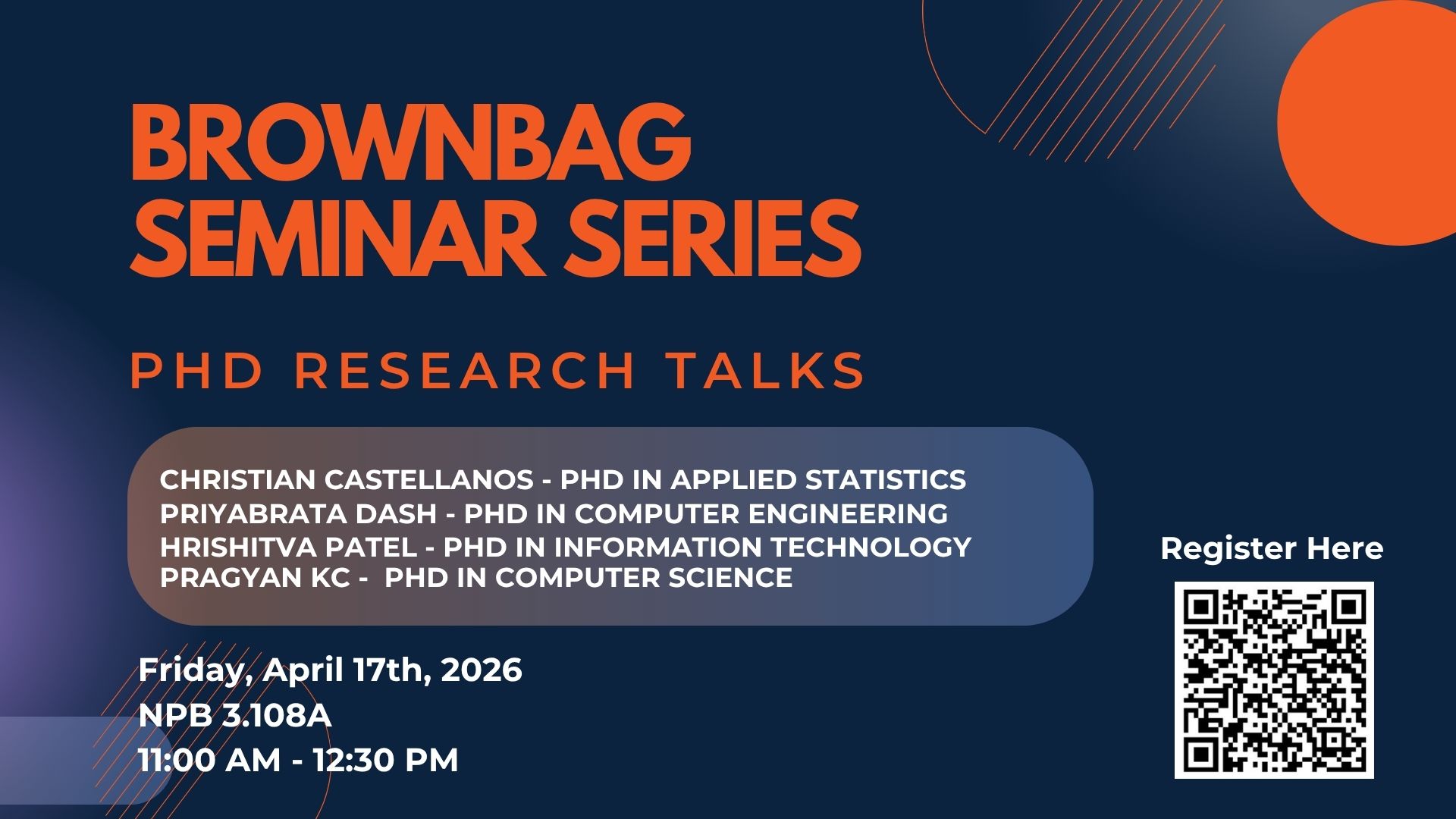 BROWNBAG SEMINAR SERIES

PHD RESEARCH TALKS

CHRISTIAN CASTELLANOS - PHD IN APPLIED STATISTICS
PRIYABRATA DASH - PHD IN COMPUTER ENGINEERING
HRISHITVA PATEL - PHD IN INFORMATION TECHNOLOGY
PRAGYAN KC - PHD IN COMPUTER SCIENCE

Friday, April 17th, 2026
NPB 3.108A
11:00 AM - 12:30 PM

Register Here